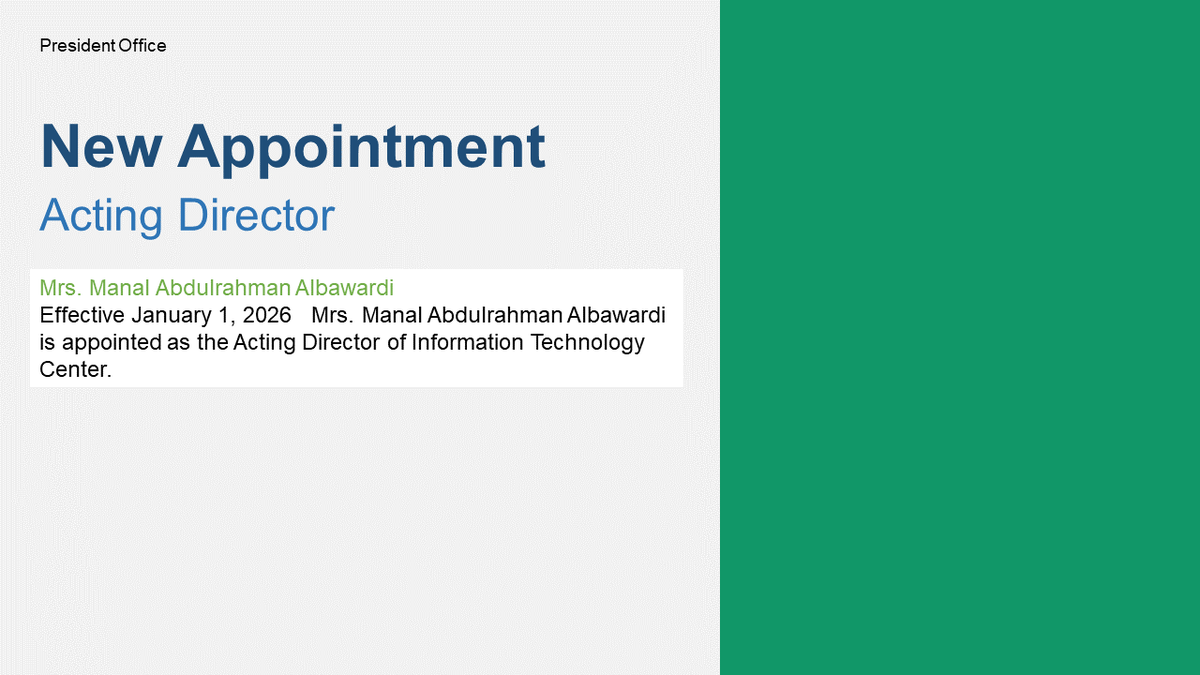 President Office

New Appointment

Acting Director

Mrs. Manal Abdulrahman Albawardi
Effective January 1, 2026   Mrs. Manal Abdulrahman Albawardi is appointed as the Acting Director of Information Technology Center.